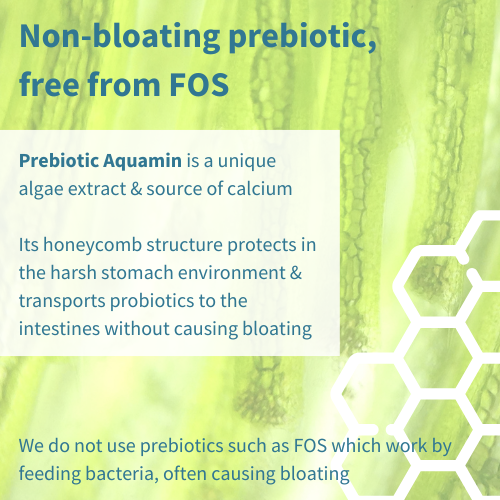 Non-bloating prebiotic, free from FOS

Prebiotic Aquamin is a unique algae extract & source of calcium

Its honeycomb structure protects in the harsh stomach environment & transports probiotics to the intestines without causing bloating

We do not use prebiotics such as FOS which work by feeding bacteria, often causing bloating